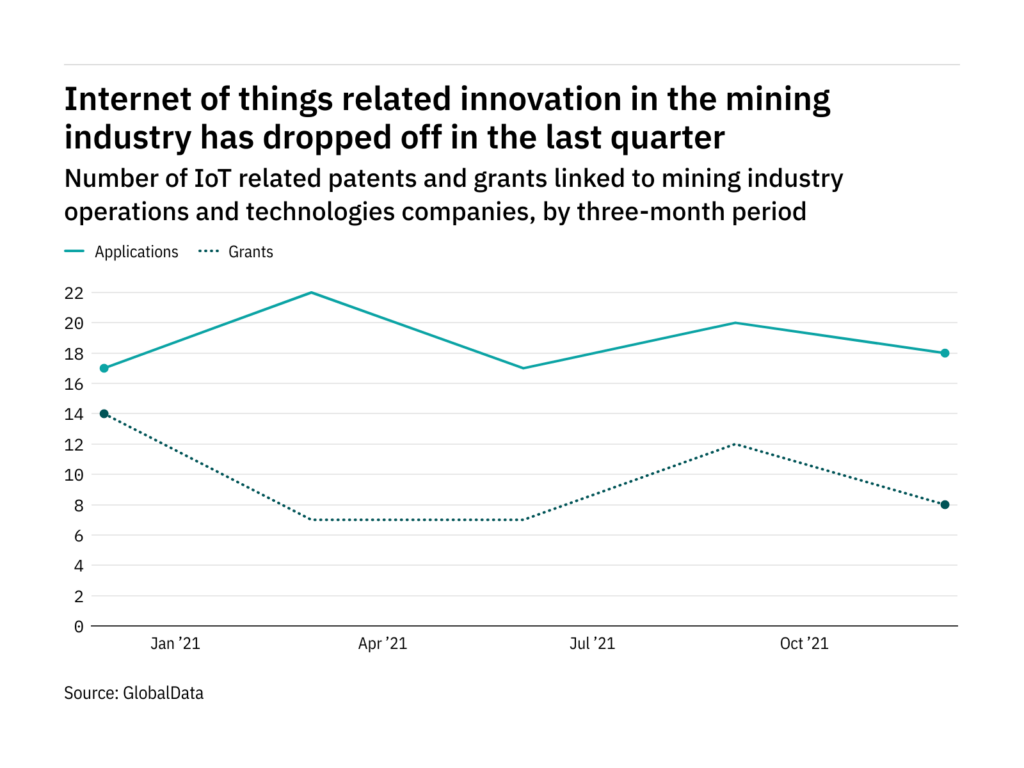 Internet of things related innovation in the mining industry has dropped off in the last quarter

Number of IoT related patents and grants linked to mining industry operations and technologies companies, by three-month period

Applications
Grants

22
20
18
16
14
12
10
8
6
4
2
0

Jan '21
Apr '21
Jul '21
Oct '21

Source: GlobalData